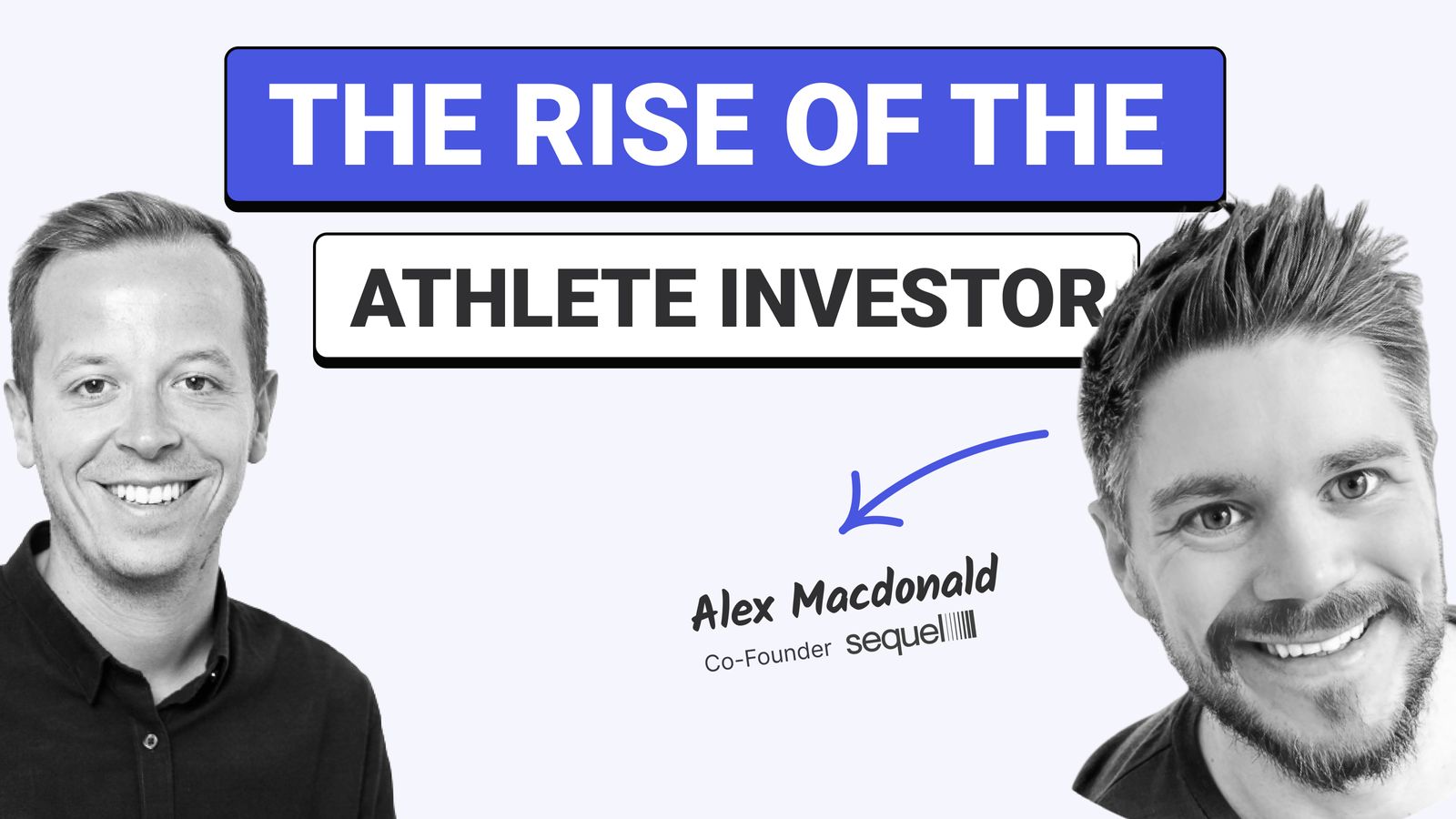 THE RISE OF THE

ATHLETE INVESTOR

Alex Macdonald

Co-Founder sequel